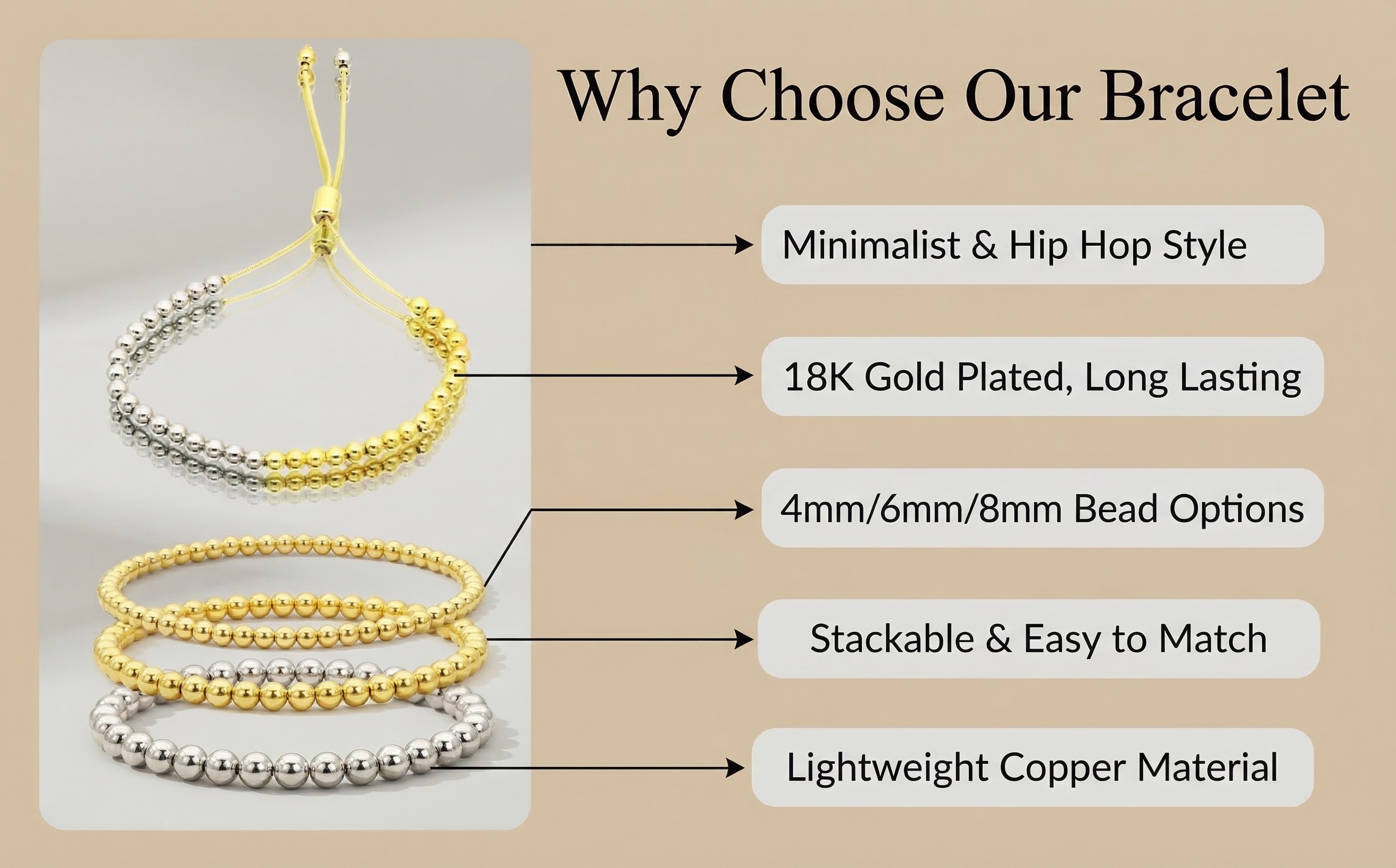 Why Choose Our Bracelet

Minimalist & Hip Hop Style

18K Gold Plated, Long Lasting

4mm/6mm/8mm Bead Options

Stackable & Easy to Match

Lightweight Copper Material